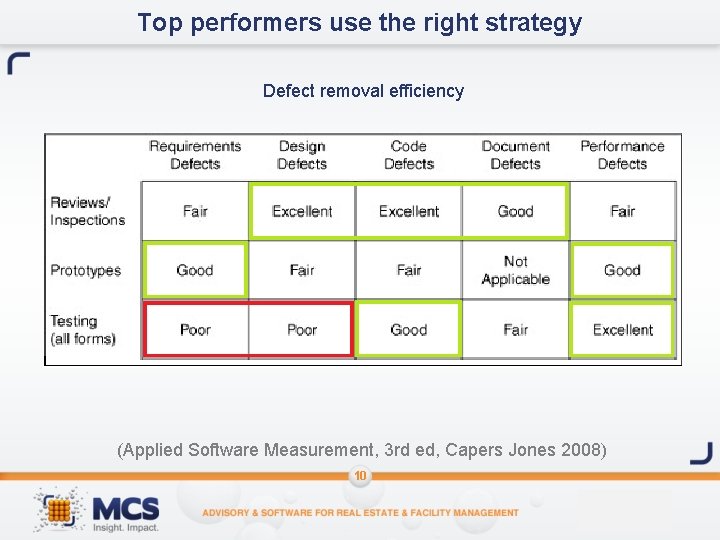 Top performers use the right strategy

Defect removal efficiency

| | Requirements Defects | Design Defects | Code Defects | Document Defects | Performance Defects |
|---|---|---|---|---|---|
| Reviews/ Inspections | Fair | Excellent | Excellent | Good | Fair |
| Prototypes | Good | Fair | Fair | Not Applicable | Good |
| Testing (all forms) | Poor | Poor | Good | Fair | Excellent |

(Applied Software Measurement, 3rd ed, Capers Jones 2008)

10

MCS
Insight. Impact.

ADVISORY & SOFTWARE FOR REAL ESTATE & FACILITY MANAGEMENT